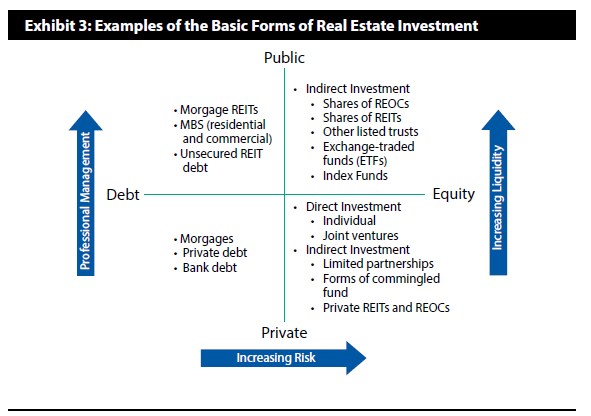 Exhibit 3: Examples of the Basic Forms of Real Estate Investment

Public

Professional Management

• Morgage REITs
• MBS (residential and commercial)
• Unsecured REIT debt

• Indirect Investment
  • Shares of REOCs
  • Shares of REITs
  • Other listed trusts
  • Exchange-traded funds (ETFs)
  • Index Funds

Increasing Liquidity

Debt

Equity

• Morgages
• Private debt
• Bank debt

• Direct Investment
  • Individual
  • Joint ventures
• Indirect Investment
  • Limited partnerships
  • Forms of commingled fund
  • Private REITs and REOCs

Private

Increasing Risk